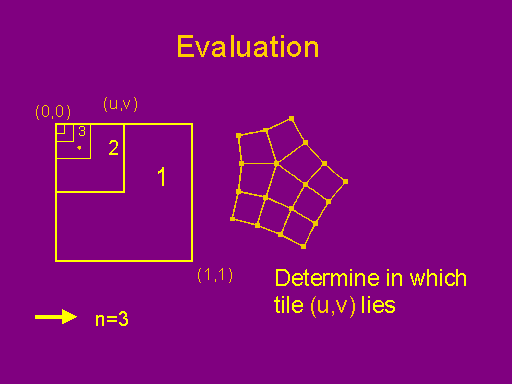 Evaluation

(0,0)

(u,v)

3

2

1

(1,1)

Determine in which tile (u,v) lies

n=3